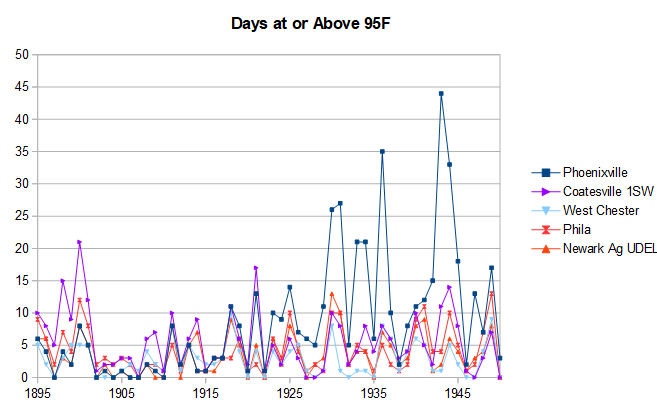 Days at or Above 95F

50
45
40
35
30
25
20
15
10
5
0

1895
1905
1915
1925
1935
1945

Phoenixville
Coatesville 1SW
West Chester
Phila
Newark Ag UDEL